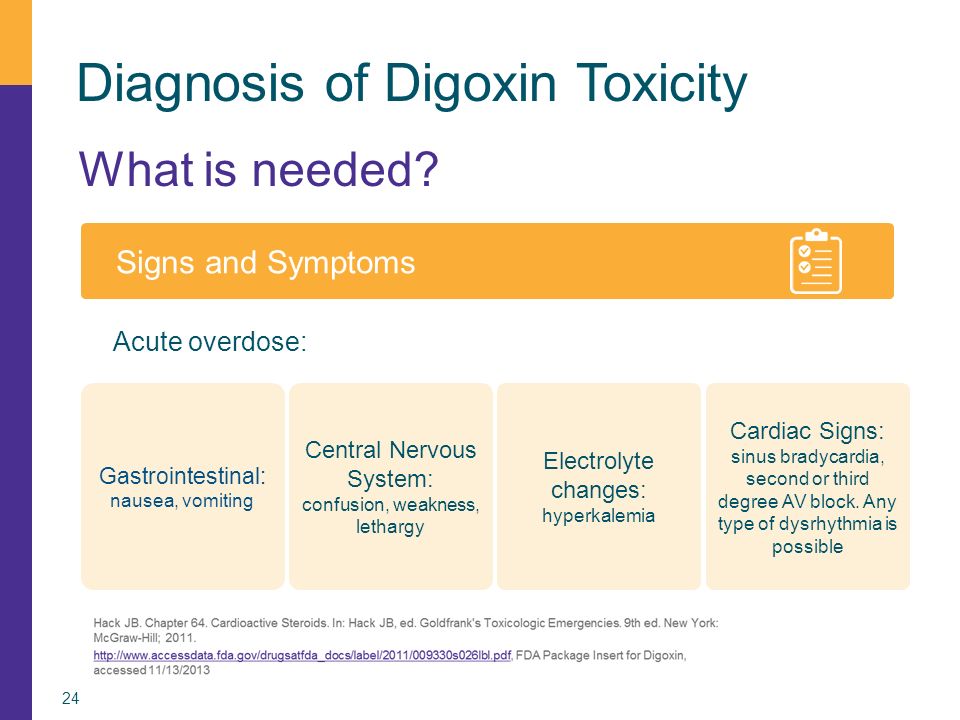 Diagnosis of Digoxin Toxicity

What is needed?

Signs and Symptoms

Acute overdose:

Gastrointestinal: nausea, vomiting

Central Nervous System: confusion, weakness, lethargy

Electrolyte changes: hyperkalemia

Cardiac Signs: sinus bradycardia, second or third degree AV block. Any type of dysrhythmia is possible

Hack JB. Chapter 64. Cardioactive Steroids. In: Hack JB, ed. Goldfrank's Toxicologic Emergencies. 9th ed. New York: McGraw-Hill; 2011.
http://www.accessdata.fda.gov/drugsatfda_docs/label/2011/009330s026lbl.pdf, FDA Package Insert for Digoxin, accessed 11/13/2013

24